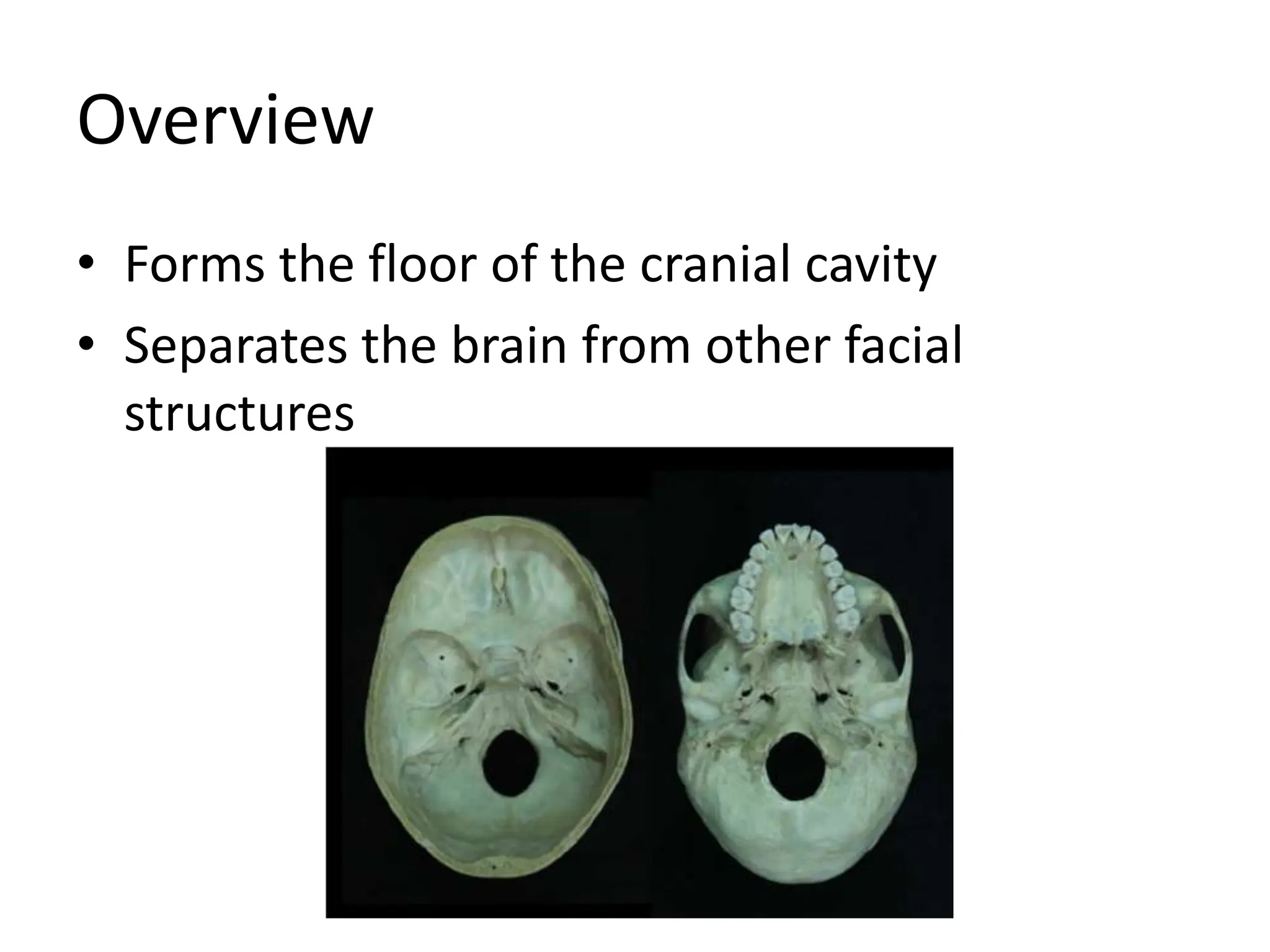 Overview

• Forms the floor of the cranial cavity
• Separates the brain from other facial structures